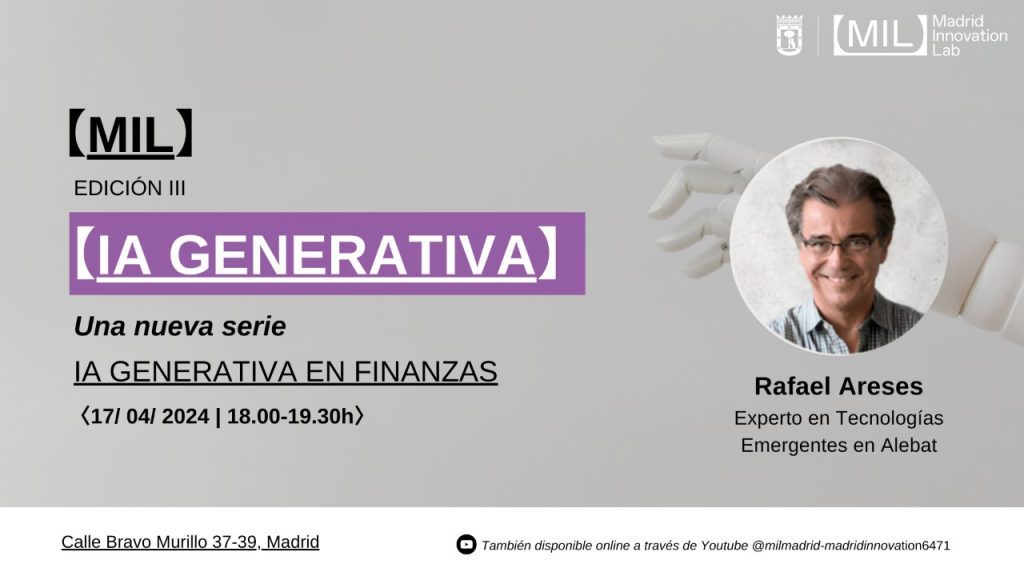 【MIL】 Madrid Innovation Lab

【MIL】

EDICIÓN III

【IA GENERATIVA】

Una nueva serie

IA GENERATIVA EN FINANZAS

〈17/ 04/ 2024 | 18.00-19.30h〉

Rafael Areses

Experto en Tecnologías Emergentes en Alebat

Calle Bravo Murillo 37-39, Madrid

También disponible online a través de Youtube @milmadrid-madridinnovation6471